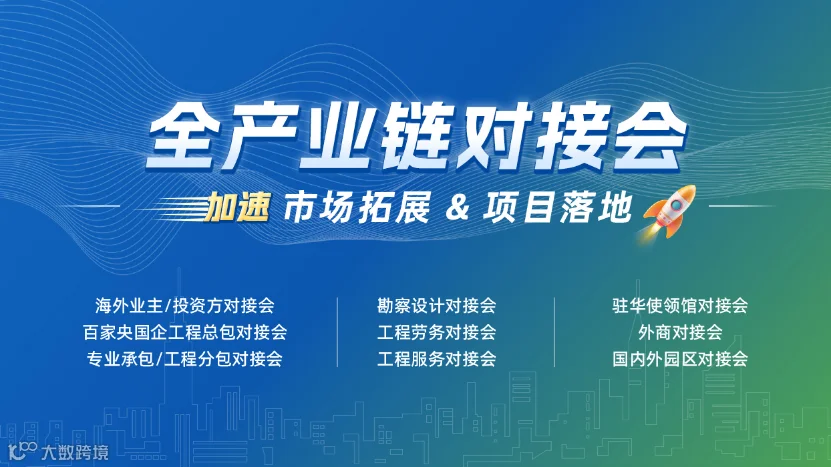 全产业链对接会

加速 市场拓展 & 项目落地

海外业主/投资方对接会
百家央国企工程总包对接会
专业承包/工程分包对接会

勘察设计对接会
工程劳务对接会
工程服务对接会

驻华使领馆对接会
外商对接会
国内外园区对接会

大数跨境